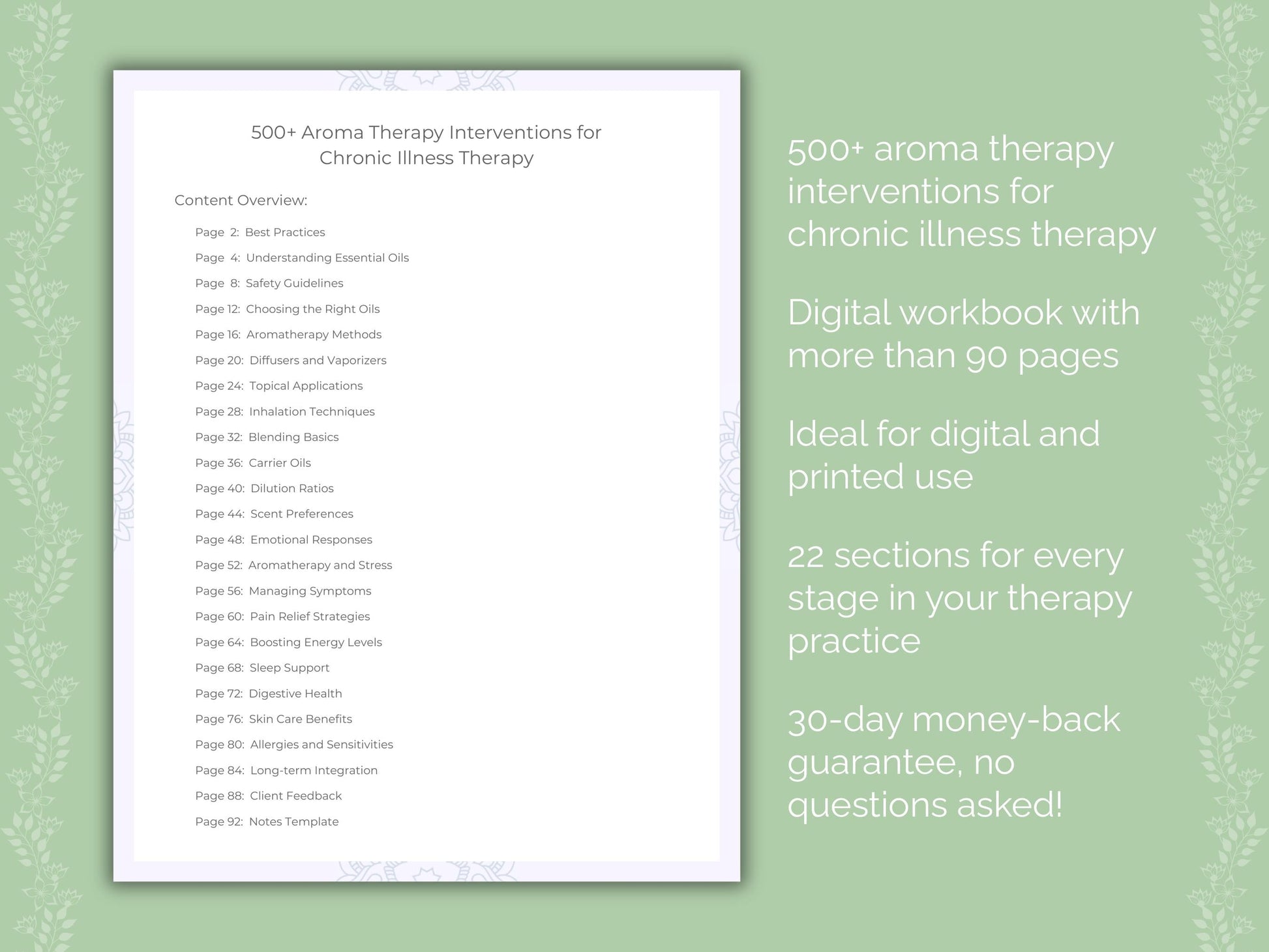 500+ Aroma Therapy Interventions for Chronic Illness Therapy

Content Overview:

Page 2: Best Practices
Page 4: Understanding Essential Oils
Page 8: Safety Guidelines
Page 12: Choosing the Right Oils
Page 16: Aromatherapy Methods
Page 20: Diffusers and Vaporizers
Page 24: Topical Applications
Page 28: Inhalation Techniques
Page 32: Blending Basics
Page 36: Carrier Oils
Page 40: Dilution Ratios
Page 44: Scent Preferences
Page 48: Emotional Responses
Page 52: Aromatherapy and Stress
Page 56: Managing Symptoms
Page 60: Pain Relief Strategies
Page 64: Boosting Energy Levels
Page 68: Sleep Support
Page 72: Digestive Health
Page 76: Skin Care Benefits
Page 80: Allergies and Sensitivities
Page 84: Long-term Integration
Page 88: Client Feedback
Page 92: Notes Template

500+ aroma therapy interventions for chronic illness therapy

Digital workbook with more than 90 pages

Ideal for digital and printed use

22 sections for every stage in your therapy practice

30-day money-back guarantee, no questions asked!